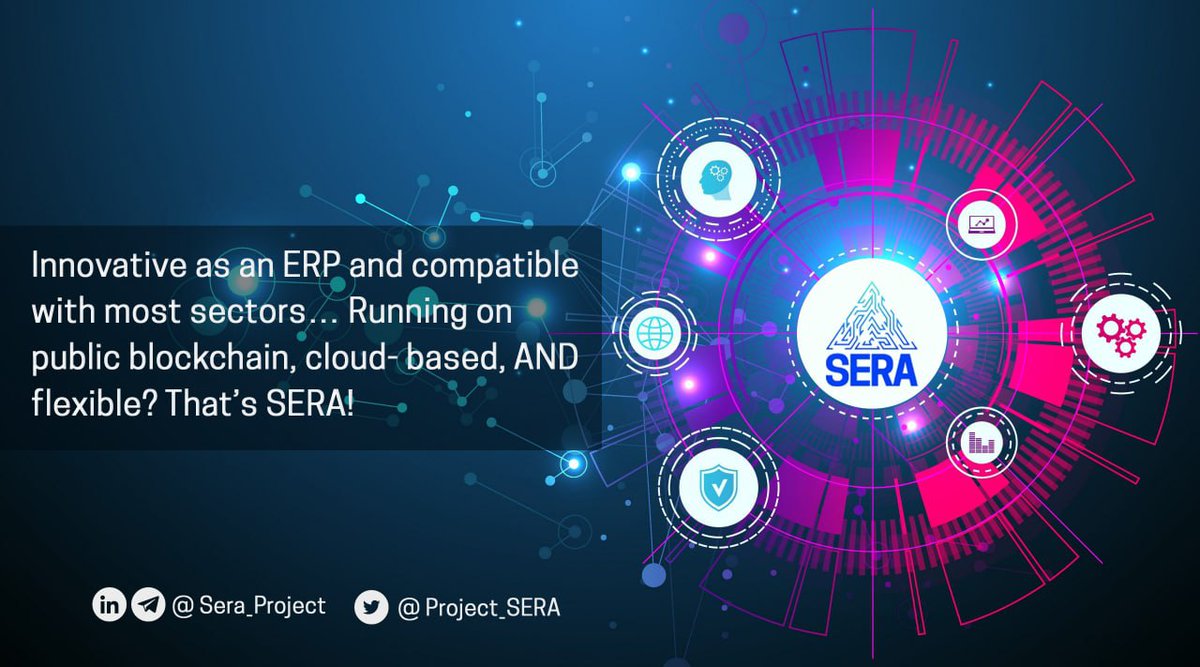 Innovative as an ERP and compatible with most sectors... Running on public blockchain, cloud- based, AND flexible? That's SERA!

SERA

@ Sera_Project

@ Project_SERA